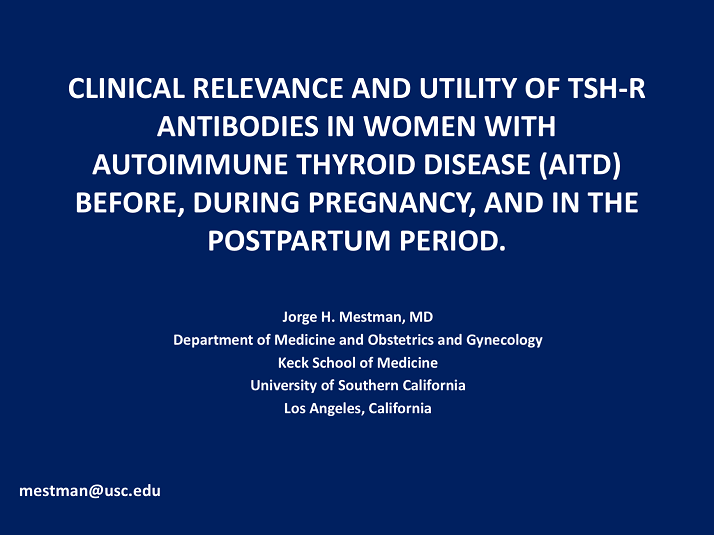 CLINICAL RELEVANCE AND UTILITY OF TSH-R ANTIBODIES IN WOMEN WITH AUTOIMMUNE THYROID DISEASE (AITD) BEFORE, DURING PREGNANCY, AND IN THE POSTPARTUM PERIOD.

Jorge H. Mestman, MD
Department of Medicine and Obstetrics and Gynecology
Keck School of Medicine
University of Southern California
Los Angeles, California

mestman@usc.edu